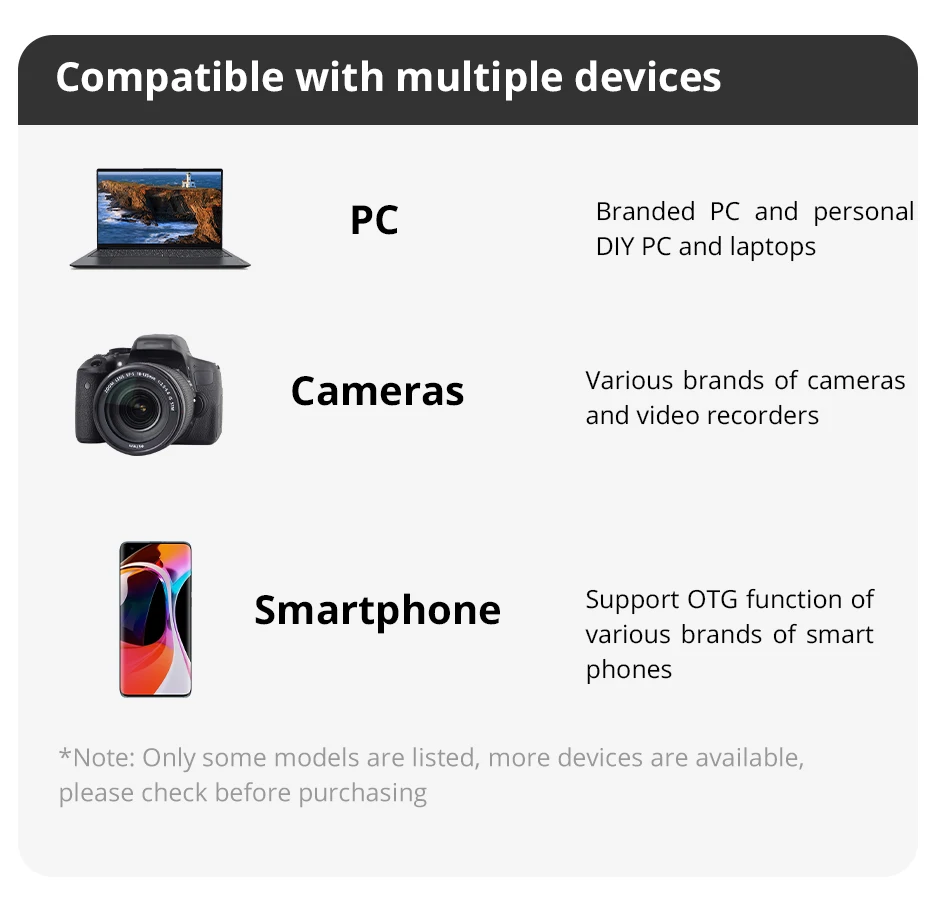 Compatible with multiple devices

PC

Branded PC and personal DIY PC and laptops

Cameras

Various brands of cameras and video recorders

Smartphone

Support OTG function of various brands of smart phones

*Note: Only some models are listed, more devices are available, please check before purchasing